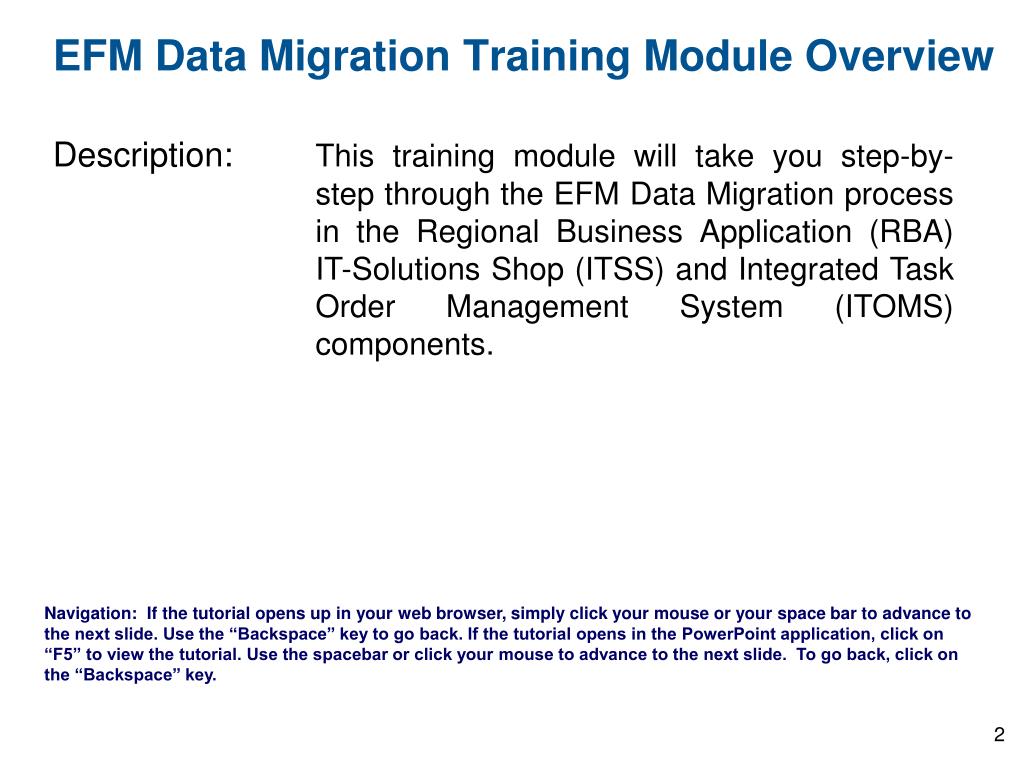 EFM Data Migration Training Module Overview

Description:

This training module will take you step-by-step through the EFM Data Migration process in the Regional Business Application (RBA) IT-Solutions Shop (ITSS) and Integrated Task Order Management System (ITOMS) components.

Navigation: If the tutorial opens up in your web browser, simply click your mouse or your space bar to advance to the next slide. Use the “Backspace” key to go back. If the tutorial opens in the PowerPoint application, click on “F5” to view the tutorial. Use the spacebar or click your mouse to advance to the next slide. To go back, click on the “Backspace” key.

2